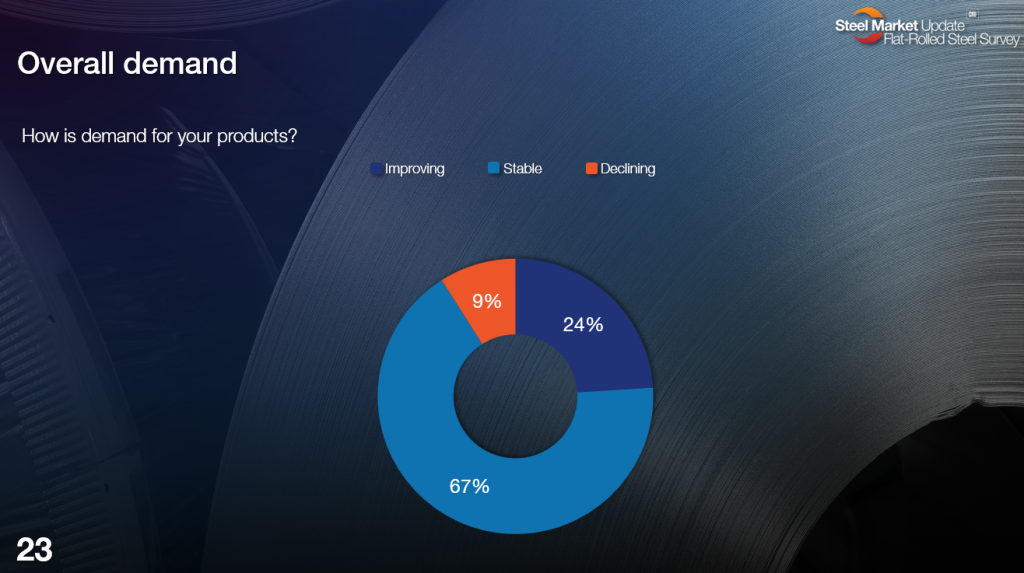 Steel Market Update
Flat-Rolled Steel Survey

Overall demand

How is demand for your products?

Improving Stable Declining

9%
24%
67%

23